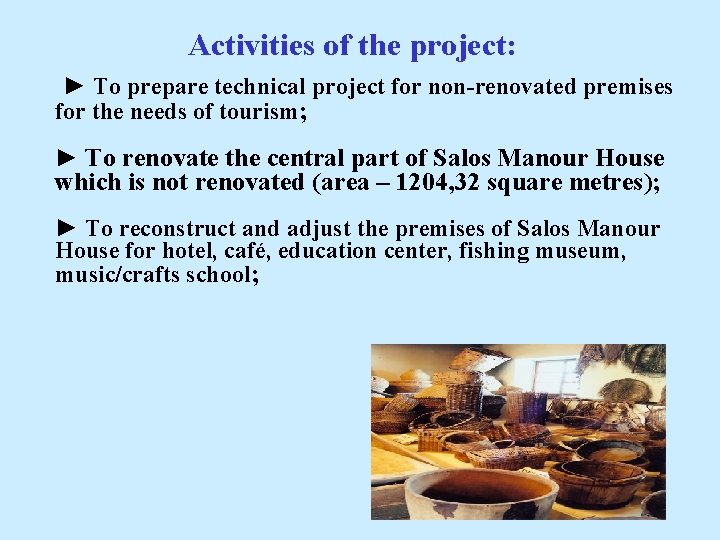 Activities of the project:

► To prepare technical project for non-renovated premises for the needs of tourism;

► To renovate the central part of Salos Manour House which is not renovated (area – 1204,32 square metres);

► To reconstruct and adjust the premises of Salos Manour House for hotel, café, education center, fishing museum, music/crafts school;